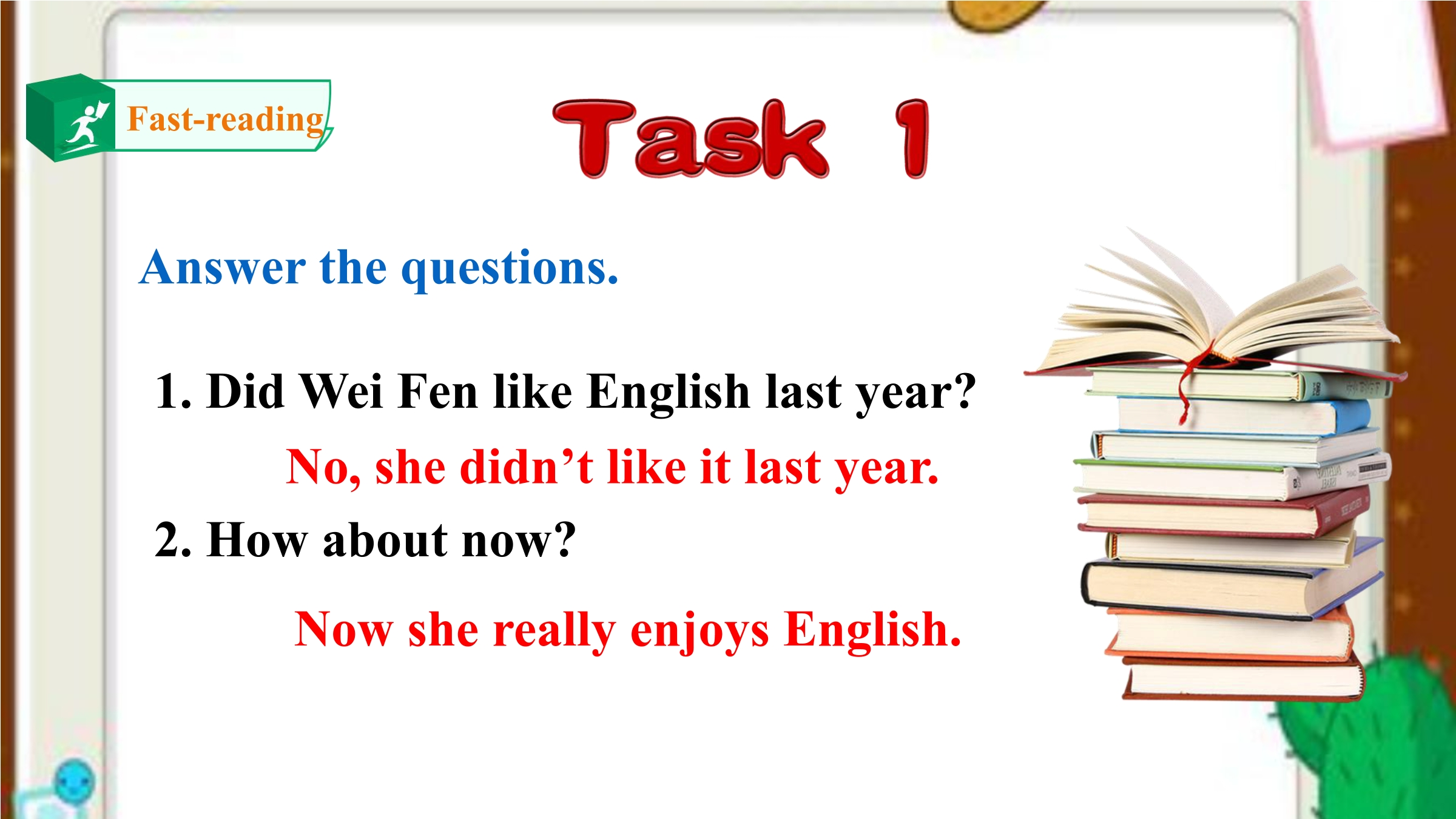 Fast-reading

Task 1

Answer the questions.

1. Did Wei Fen like English last year?

No, she didn’t like it last year.

2. How about now?

Now she really enjoys English.